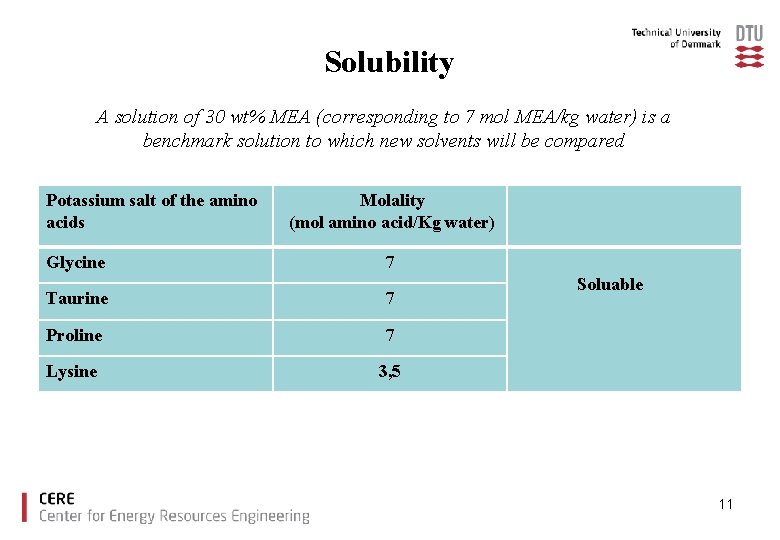 Technical University of Denmark

DTU

Solubility

A solution of 30 wt% MEA (corresponding to 7 mol MEA/kg water) is a benchmark solution to which new solvents will be compared

| Potassium salt of the amino acids | Molality (mol amino acid/Kg water) | |
|---|---|---|
| Glycine | 7 | Soluable |
| Taurine | 7 | |
| Proline | 7 | |
| Lysine | 3,5 | |

CERE
Center for Energy Resources Engineering

11